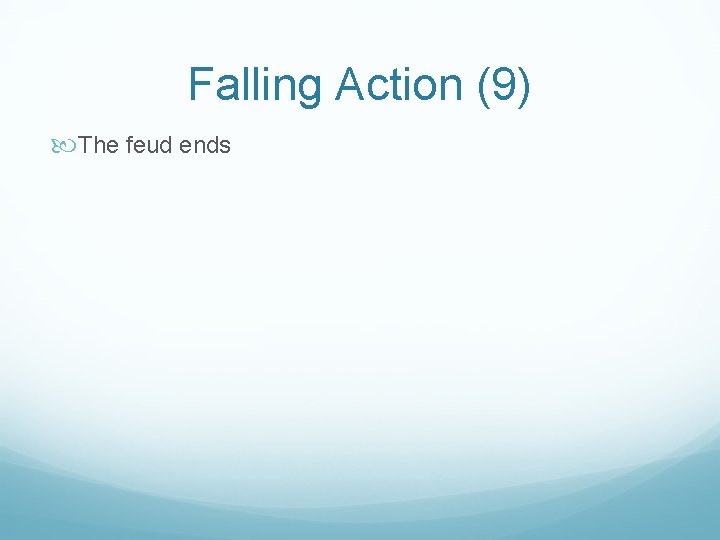 Falling Action (9)

The feud ends